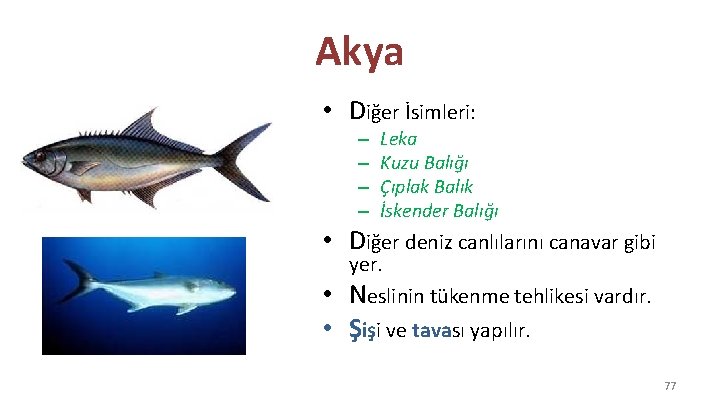 Akya

• Diğer İsimleri:
  – Leka
  – Kuzu Balığı
  – Çıplak Balık
  – İskender Balığı
• Diğer deniz canlılarını canavar gibi yer.
• Neslinin tükenme tehlikesi vardır.
• Şişi ve tavası yapılır.

77